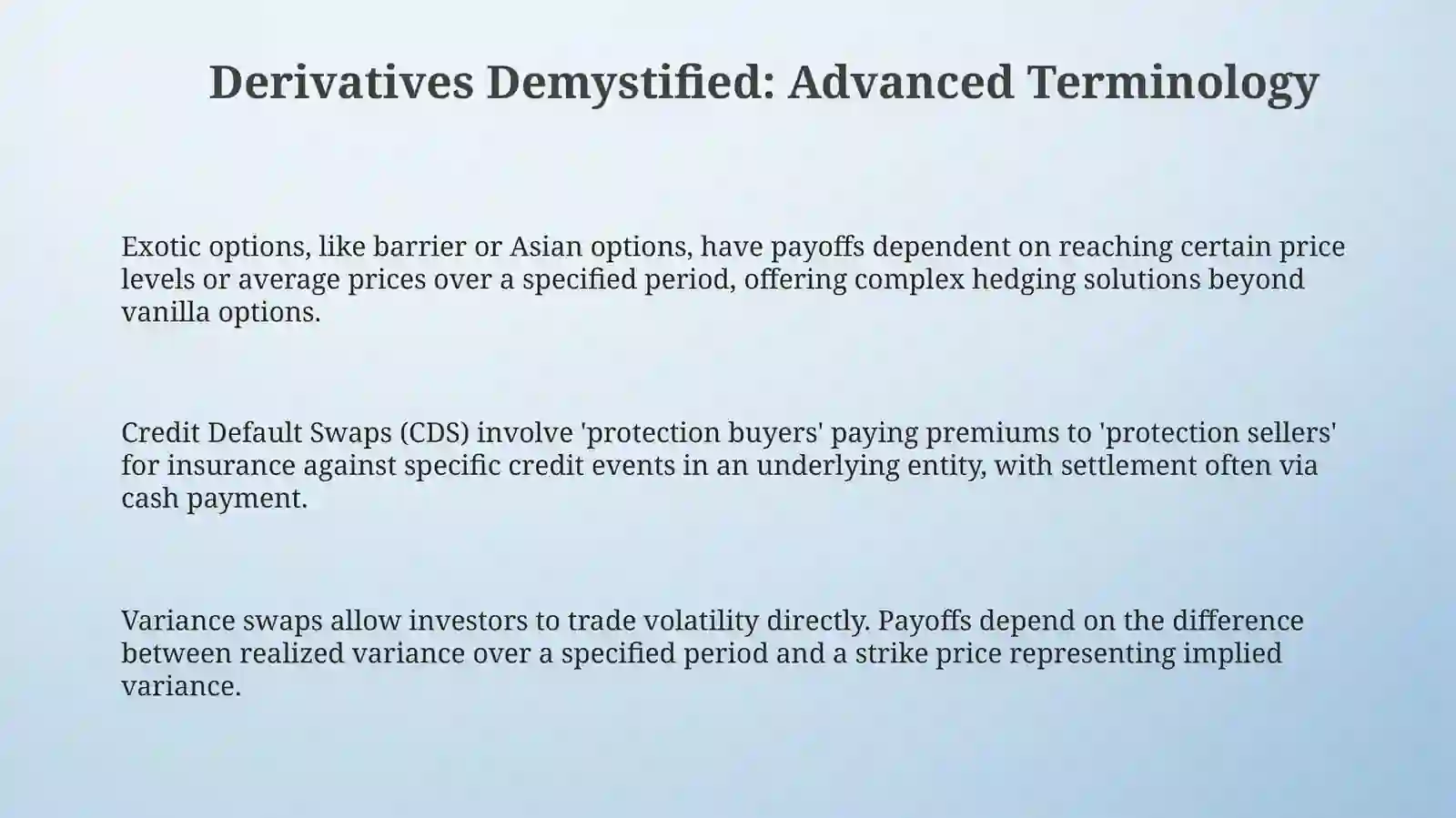 Derivatives Demystified: Advanced Terminology

Exotic options, like barrier or Asian options, have payoffs dependent on reaching certain price levels or average prices over a specified period, offering complex hedging solutions beyond vanilla options.

Credit Default Swaps (CDS) involve 'protection buyers' paying premiums to 'protection sellers' for insurance against specific credit events in an underlying entity, with settlement often via cash payment.

Variance swaps allow investors to trade volatility directly. Payoffs depend on the difference between realized variance over a specified period and a strike price representing implied variance.